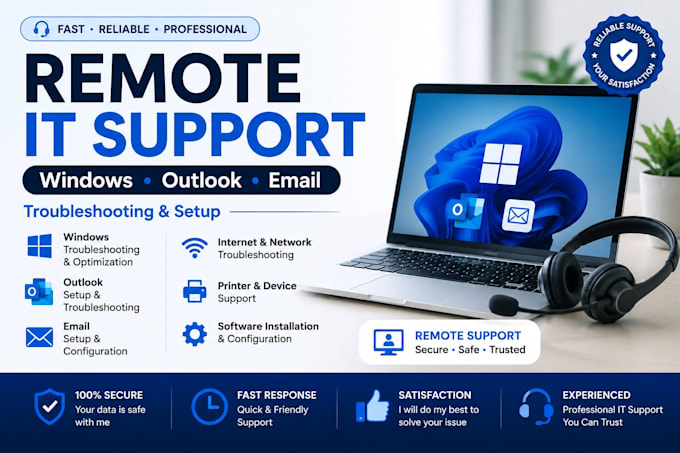 FAST • RELIABLE • PROFESSIONAL

RELIABLE SUPPORT
YOUR SATISFACTION

REMOTE
IT SUPPORT

Windows • Outlook • Email

Troubleshooting & Setup

Windows
Troubleshooting & Optimization

Outlook
Setup & Troubleshooting

Email
Setup & Configuration

Internet & Network
Troubleshooting

Printer & Device
Support

Software Installation
& Configuration

REMOTE SUPPORT
Secure • Safe • Trusted

100% SECURE
Your data is safe with me

FAST RESPONSE
Quick & Friendly Support

SATISFACTION
I will do my best to solve your issue

EXPERIENCED
Professional IT Support You Can Trust